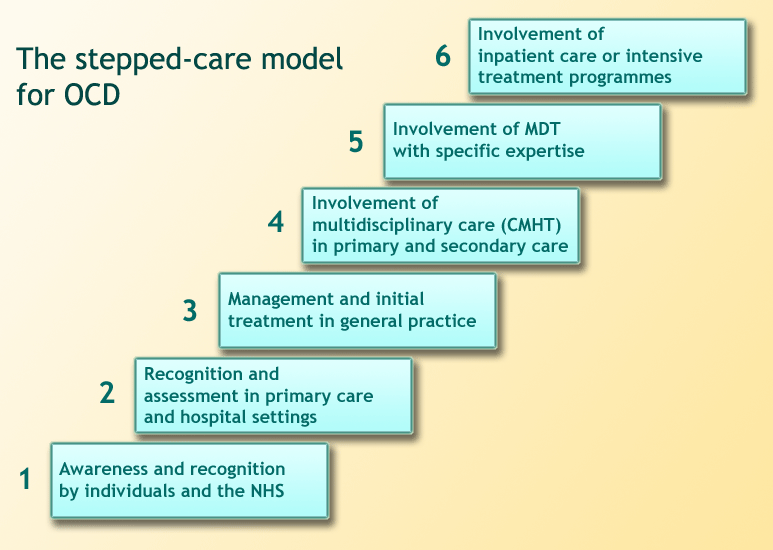 The stepped-care model for OCD

6 Involvement of inpatient care or intensive treatment programmes

5 Involvement of MDT with specific expertise

4 Involvement of multidisciplinary care (CMHT) in primary and secondary care

3 Management and initial treatment in general practice

2 Recognition and assessment in primary care and hospital settings

1 Awareness and recognition by individuals and the NHS